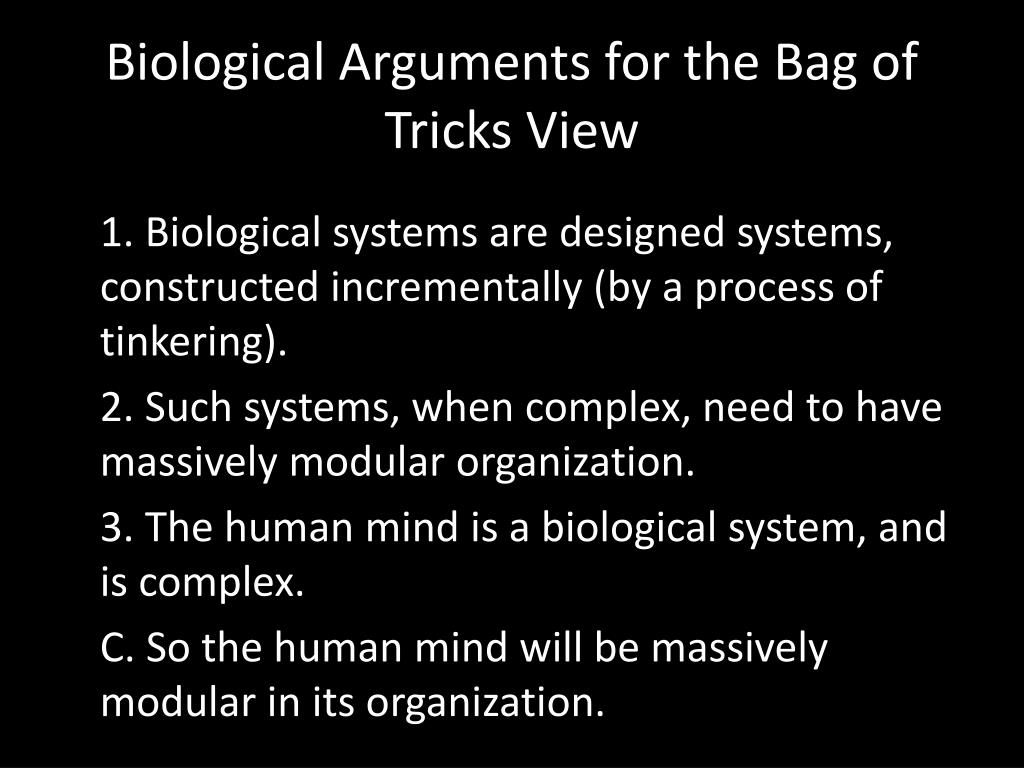 Biological Arguments for the Bag of Tricks View

1. Biological systems are designed systems, constructed incrementally (by a process of tinkering).

2. Such systems, when complex, need to have massively modular organization.

3. The human mind is a biological system, and is complex.

C. So the human mind will be massively modular in its organization.